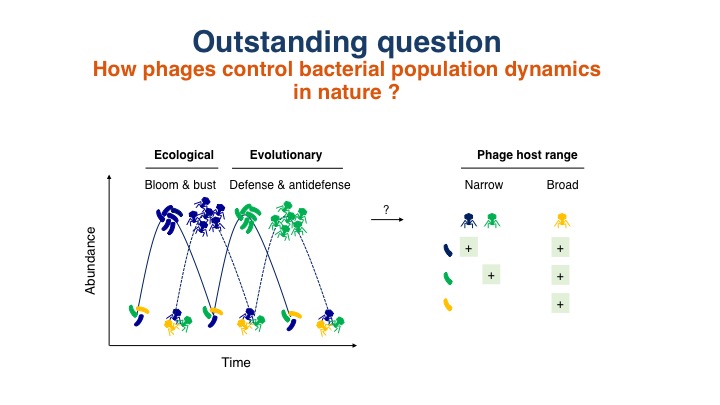 Outstanding question
How phages control bacterial population dynamics in nature ?

Ecological
Evolutionary
Bloom & bust
Defense & antidefense
Abundance
Time
?
Phage host range
Narrow
Broad
+
+
+
+
+